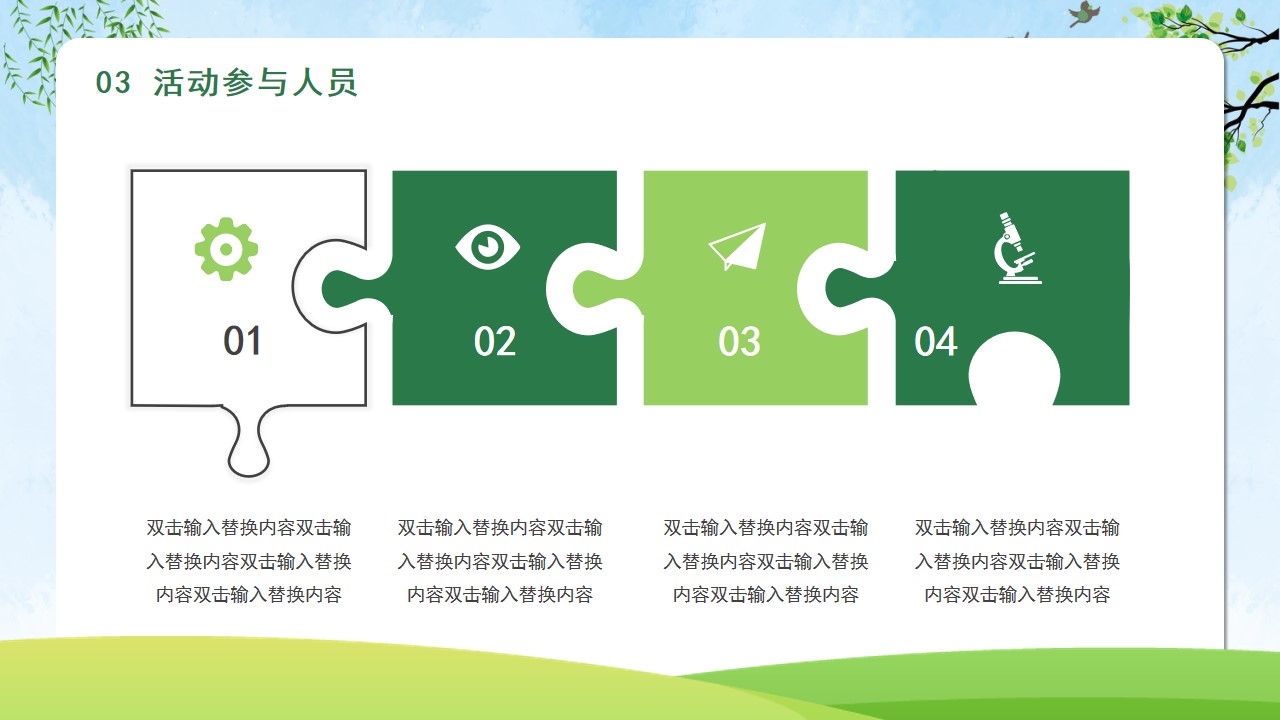 03 活动参与人员

01

02

03

04

双击输入替换内容双击输入替换内容双击输入替换内容双击输入替换内容

双击输入替换内容双击输入替换内容双击输入替换内容双击输入替换内容

双击输入替换内容双击输入替换内容双击输入替换内容双击输入替换内容

双击输入替换内容双击输入替换内容双击输入替换内容双击输入替换内容